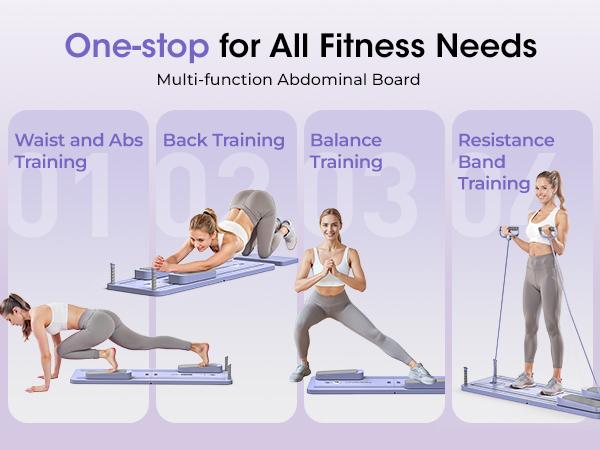 One-stop for All Fitness Needs

Multi-function Abdominal Board

Waist and Abs Training

01

Back Training

02

Balance Training

03

Resistance Band Training

04